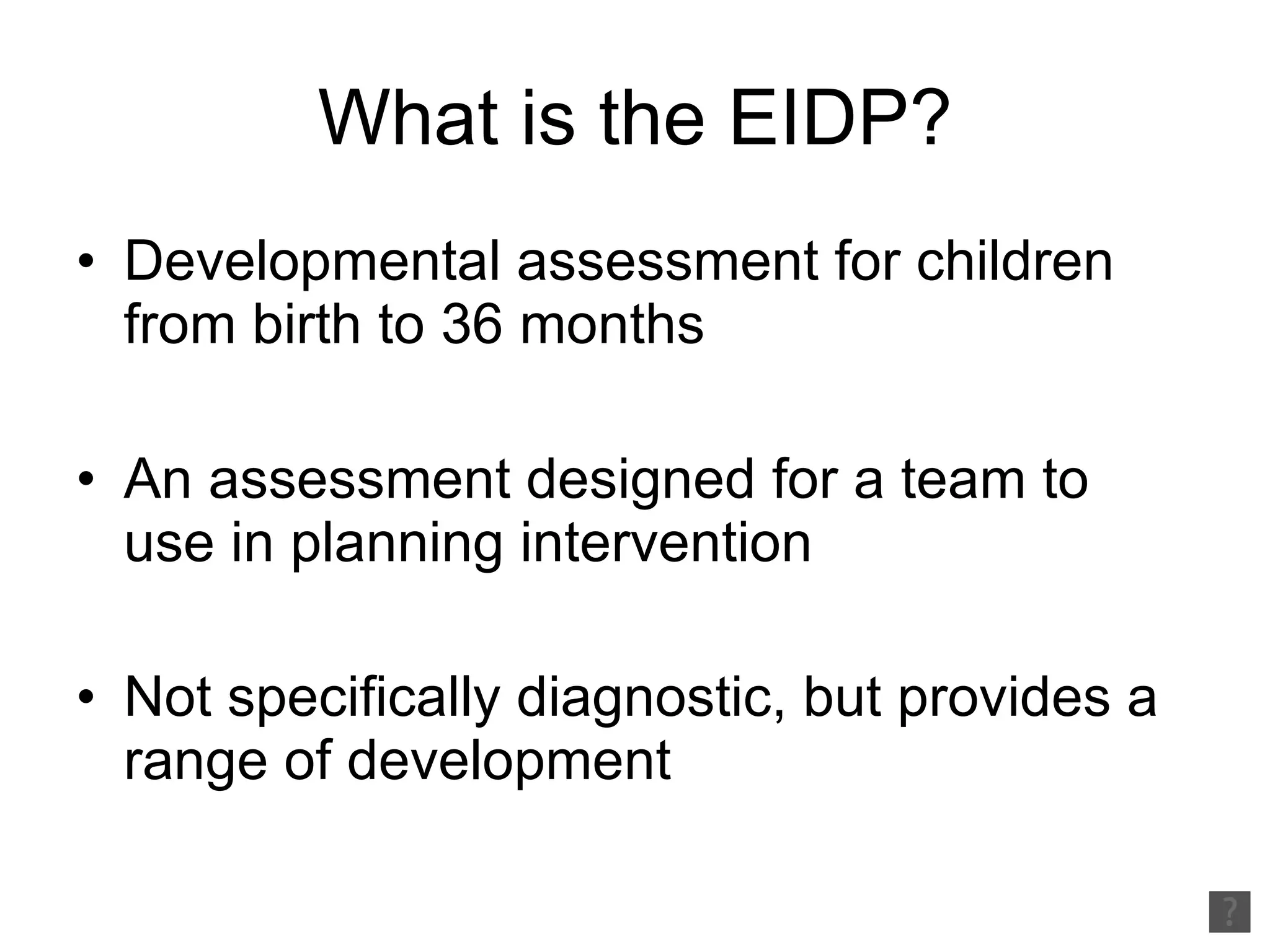 What is the EIDP?

• Developmental assessment for children from birth to 36 months

• An assessment designed for a team to use in planning intervention

• Not specifically diagnostic, but provides a range of development

?